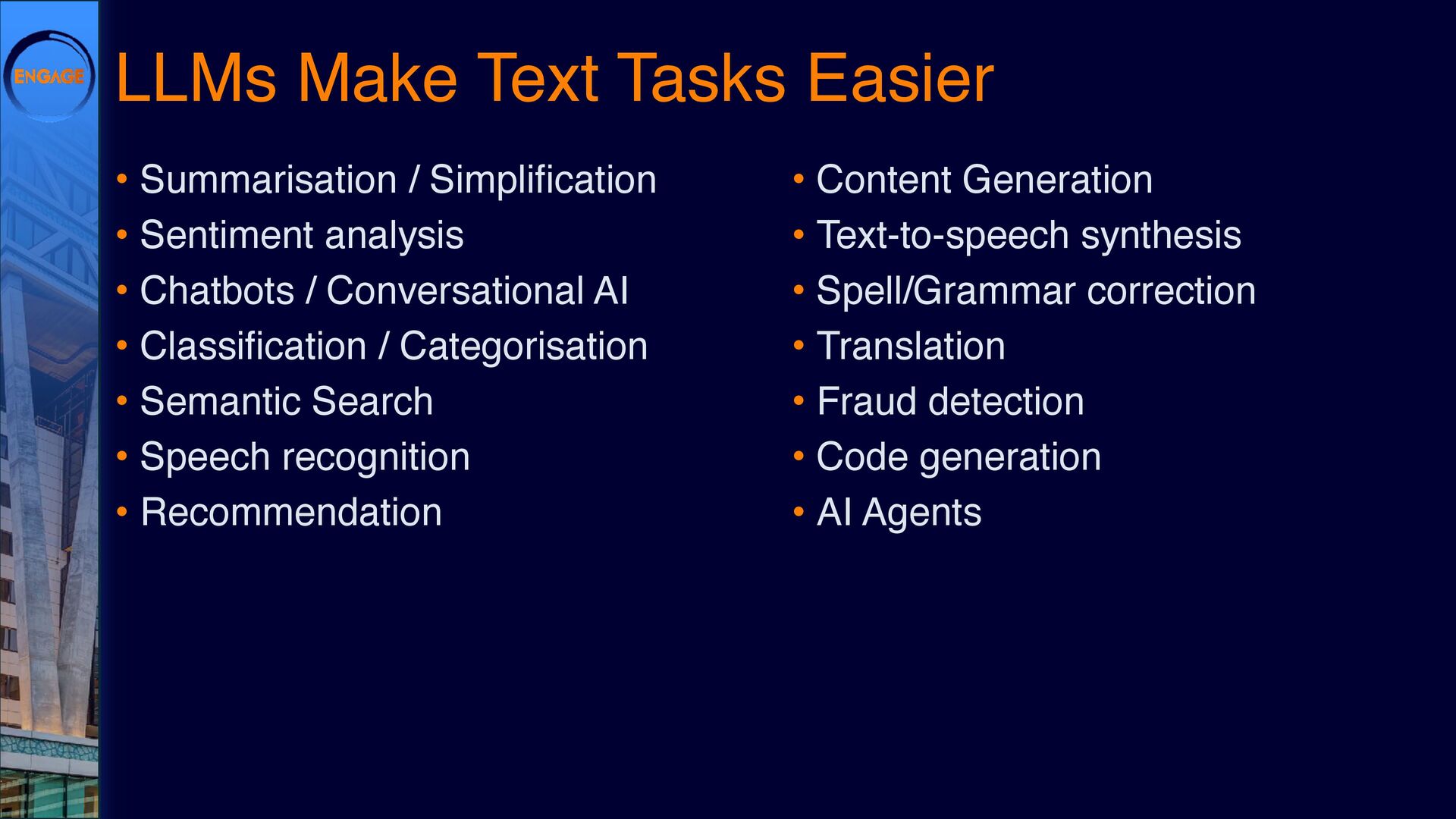 ENGAGE

LLMs Make Text Tasks Easier

• Summarisation / Simplification
• Sentiment analysis
• Chatbots / Conversational AI
• Classification / Categorisation
• Semantic Search
• Speech recognition
• Recommendation

• Content Generation
• Text-to-speech synthesis
• Spell/Grammar correction
• Translation
• Fraud detection
• Code generation
• AI Agents